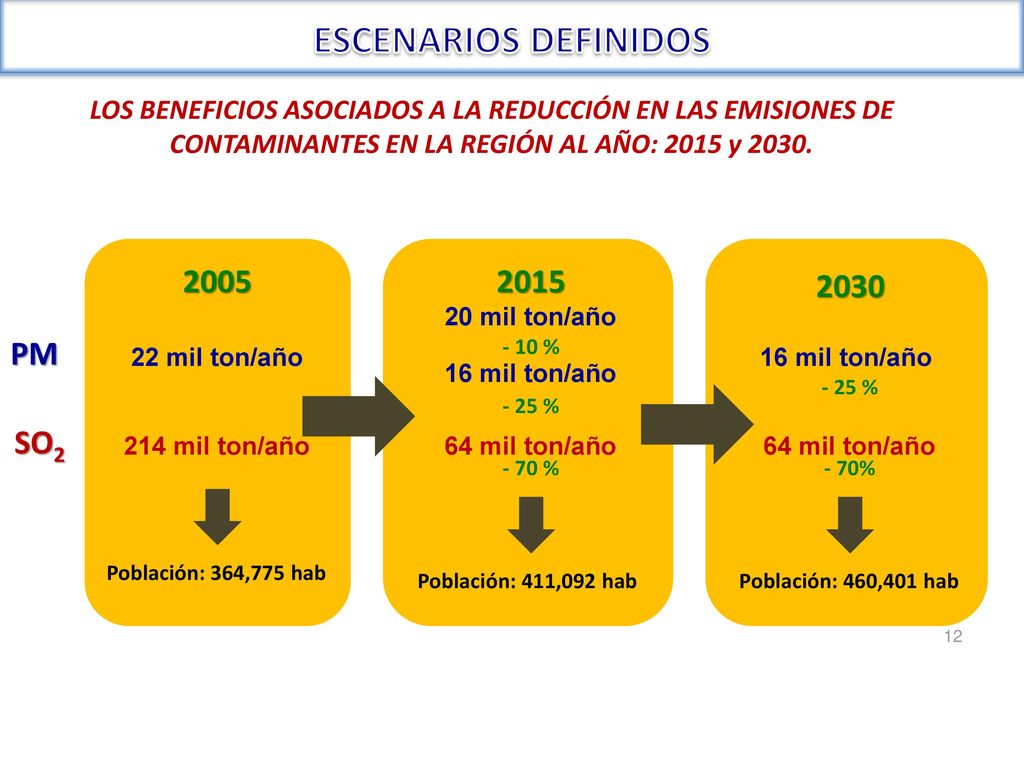 ESCENARIOS DEFINIDOS

LOS BENEFICIOS ASOCIADOS A LA REDUCCIÓN EN LAS EMISIONES DE CONTAMINANTES EN LA REGIÓN AL AÑO: 2015 y 2030.

PM

$SO_2$

2005

22 mil ton/año

214 mil ton/año

Población: 364,775 hab

2015

20 mil ton/año

- 10 %

16 mil ton/año

- 25 %

64 mil ton/año

- 70 %

Población: 411,092 hab

2030

16 mil ton/año

- 25 %

64 mil ton/año

- 70%

Población: 460,401 hab

12